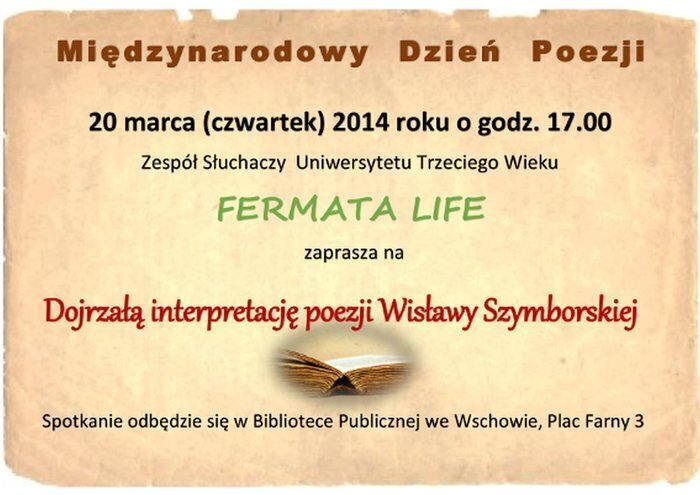 Międzynarodowy Dzień Poezji

20 marca (czwartek) 2014 roku o godz. 17.00

Zespół Słuchaczy Uniwersytetu Trzeciego Wieku

FERMATA LIFE

zaprasza na

Dojrzałą interpretację poezji Wisławy Szymborskiej

Spotkanie odbędzie się w Bibliotece Publicznej we Wschowie, Plac Farny 3